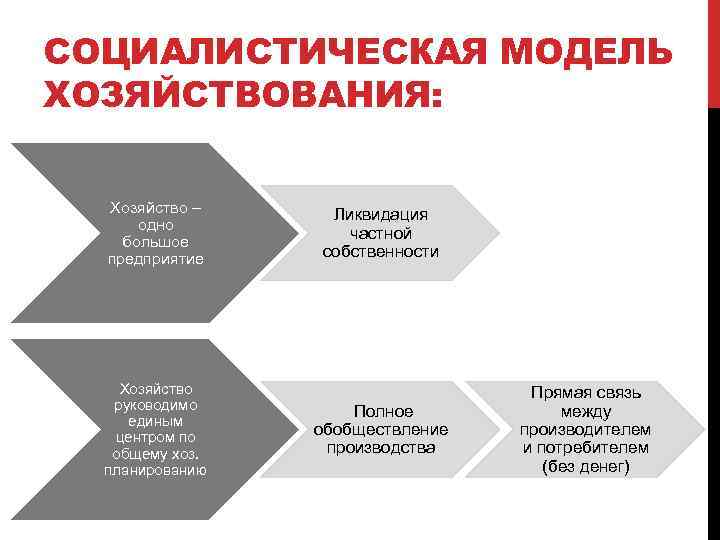 СОЦИАЛИСТИЧЕСКАЯ МОДЕЛЬ ХОЗЯЙСТВОВАНИЯ:

Хозяйство – одно большое предприятие

Ликвидация частной собственности

Хозяйство руководимо единым центром по общему хоз. планированию

Полное обобществление производства

Прямая связь между производителем и потребителем (без денег)